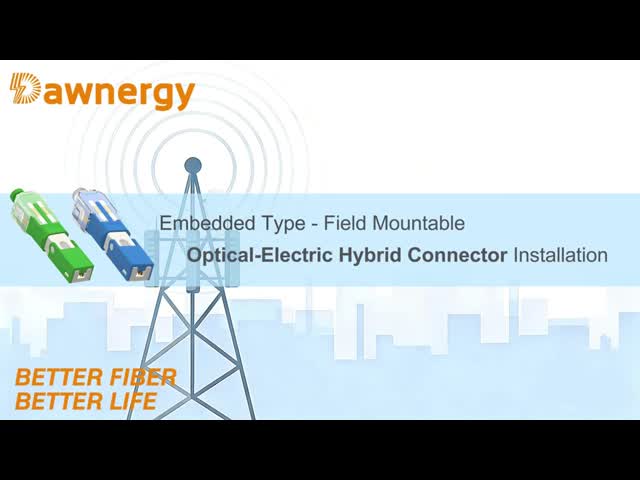 Dawnergy

Embedded Type - Field Mountable

Optical-Electric Hybrid Connector Installation

BETTER FIBER
BETTER LIFE